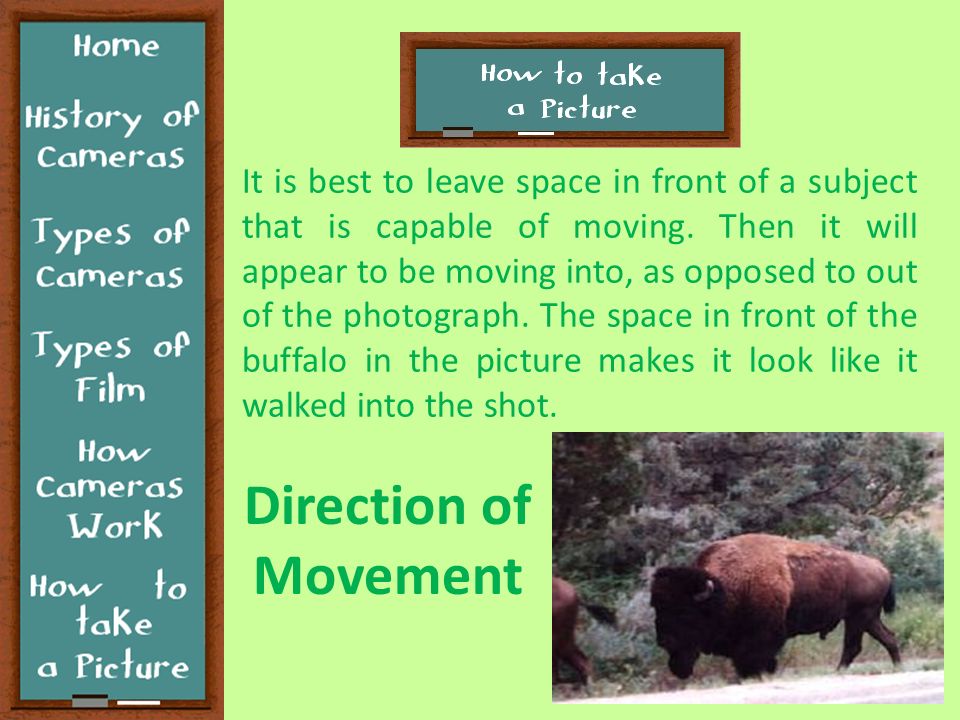 Home

History of Cameras

Types of Cameras

Types of Film

How Cameras Work

How to take a Picture

How to take a Picture

It is best to leave space in front of a subject that is capable of moving. Then it will appear to be moving into, as opposed to out of the photograph. The space in front of the buffalo in the picture makes it look like it walked into the shot.

Direction of Movement